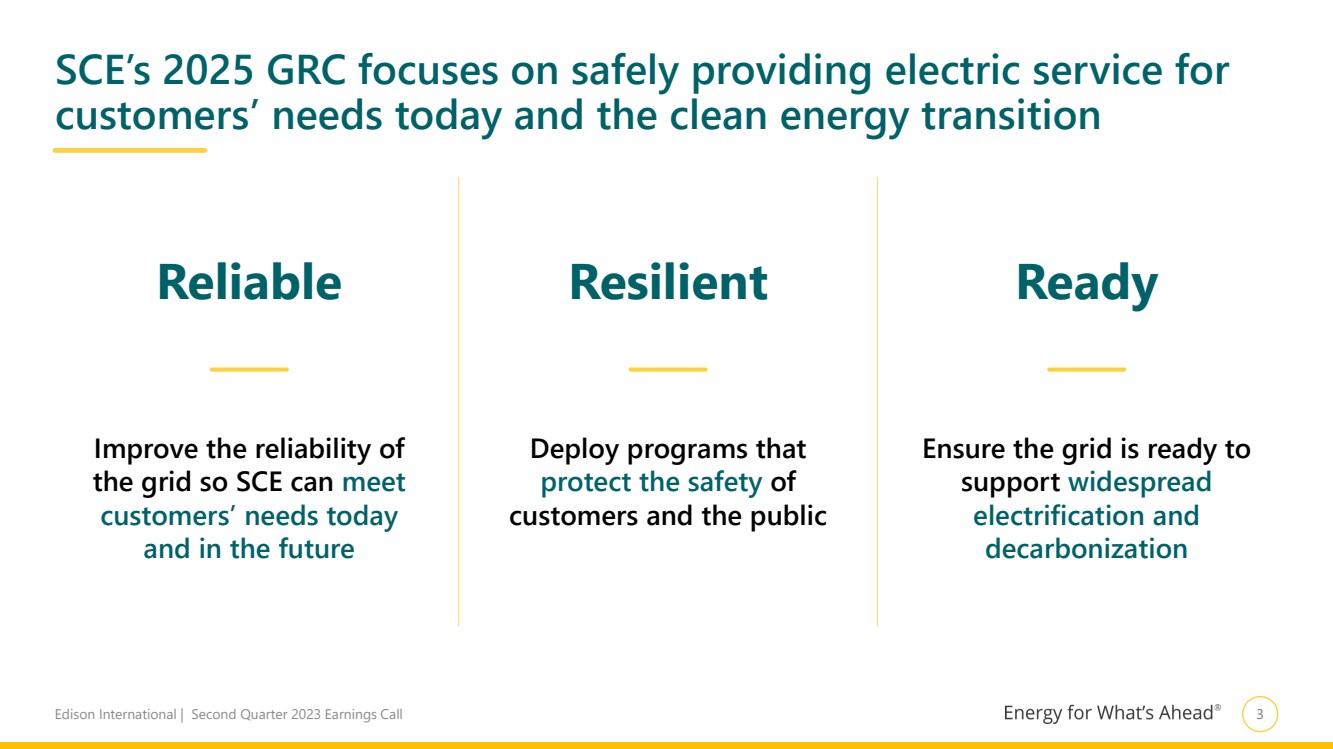 SCE's 2025 GRC focuses on safely providing electric service for customers' needs today and the clean energy transition

Reliable

Improve the reliability of the grid so SCE can meet customers' needs today and in the future

Resilient

Deploy programs that protect the safety of customers and the public

Ready

Ensure the grid is ready to support widespread electrification and decarbonization

Edison International | Second Quarter 2023 Earnings Call

Energy for What's Ahead®

3